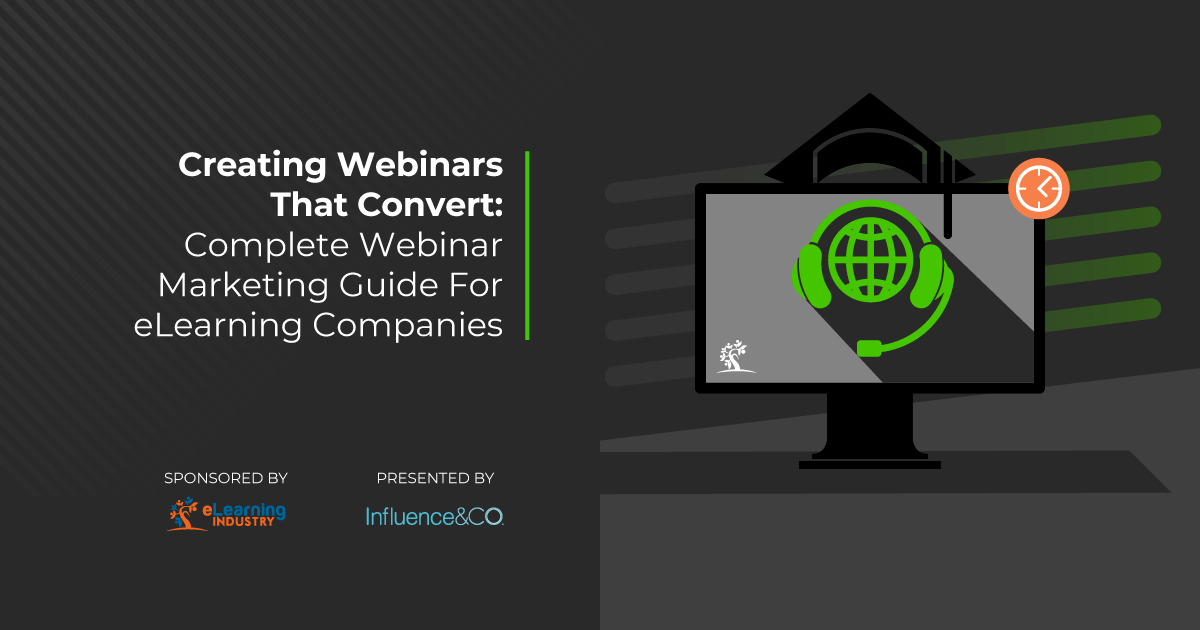 Creating Webinars That Convert: Complete Webinar Marketing Guide For eLearning Companies

SPONSORED BY

eLearning INDUSTRY

PRESENTED BY

Influence&CO.